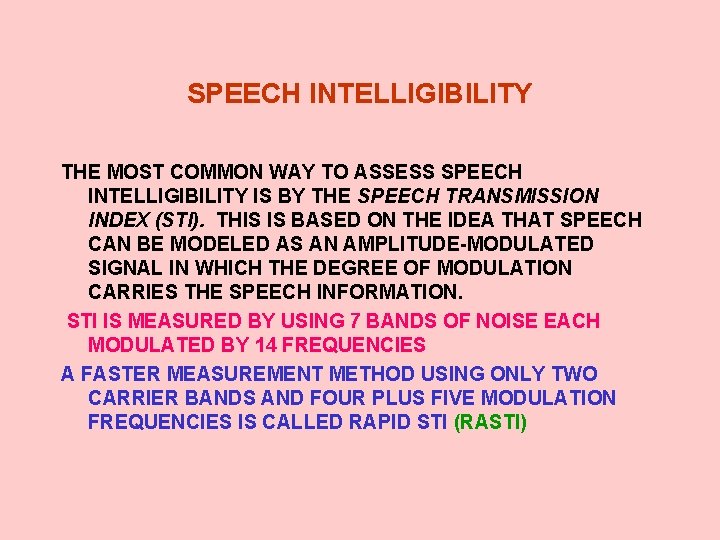 SPEECH INTELLIGIBILITY

THE MOST COMMON WAY TO ASSESS SPEECH INTELLIGIBILITY IS BY THE SPEECH TRANSMISSION INDEX (STI). THIS IS BASED ON THE IDEA THAT SPEECH CAN BE MODELED AS AN AMPLITUDE-MODULATED SIGNAL IN WHICH THE DEGREE OF MODULATION CARRIES THE SPEECH INFORMATION.

STI IS MEASURED BY USING 7 BANDS OF NOISE EACH MODULATED BY 14 FREQUENCIES

A FASTER MEASUREMENT METHOD USING ONLY TWO CARRIER BANDS AND FOUR PLUS FIVE MODULATION FREQUENCIES IS CALLED RAPID STI (RASTI)